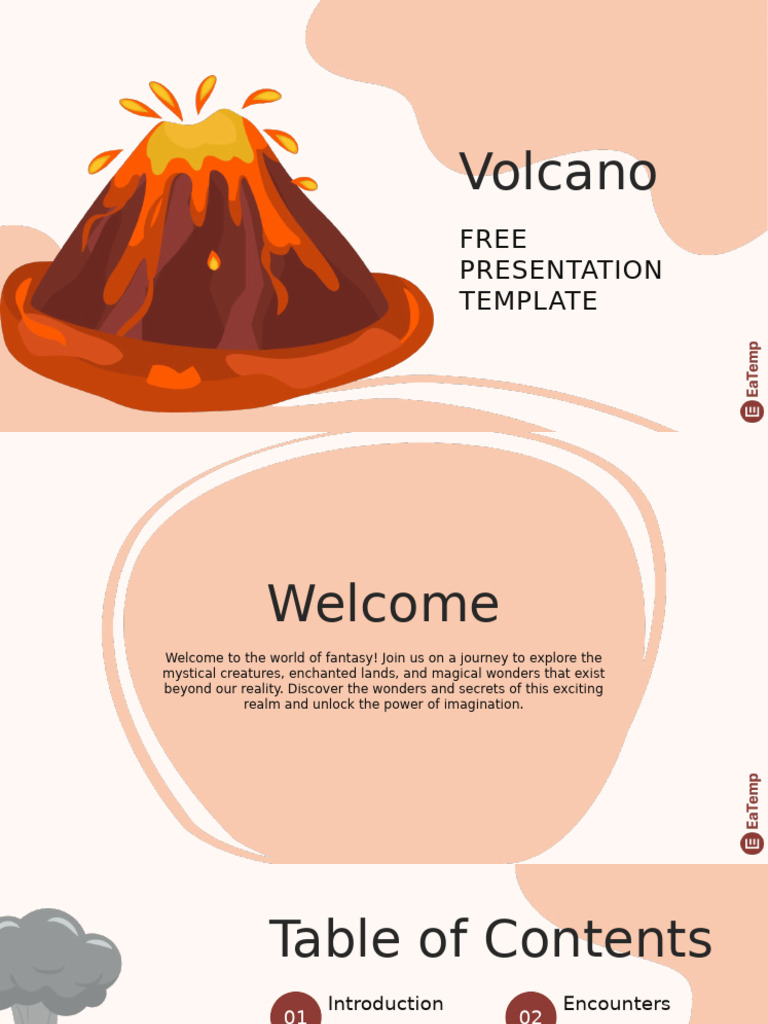 Volcano

FREE PRESENTATION TEMPLATE

EaTemp

Welcome

Welcome to the world of fantasy! Join us on a journey to explore the mystical creatures, enchanted lands, and magical wonders that exist beyond our reality. Discover the wonders and secrets of this exciting realm and unlock the power of imagination.

EaTemp

Table of Contents

01 Introduction

02 Encounters